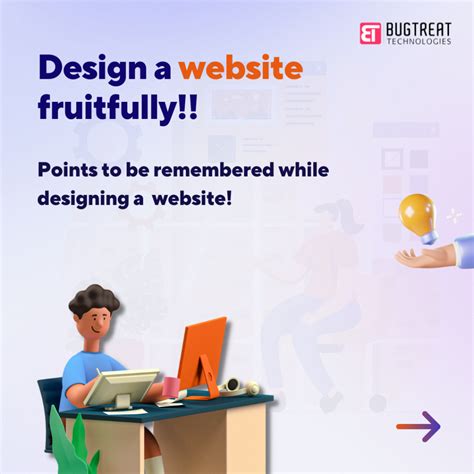 BT BUGTREAT TECHNOLOGIES

Design a website fruitfully!!

Points to be remembered while designing a website!